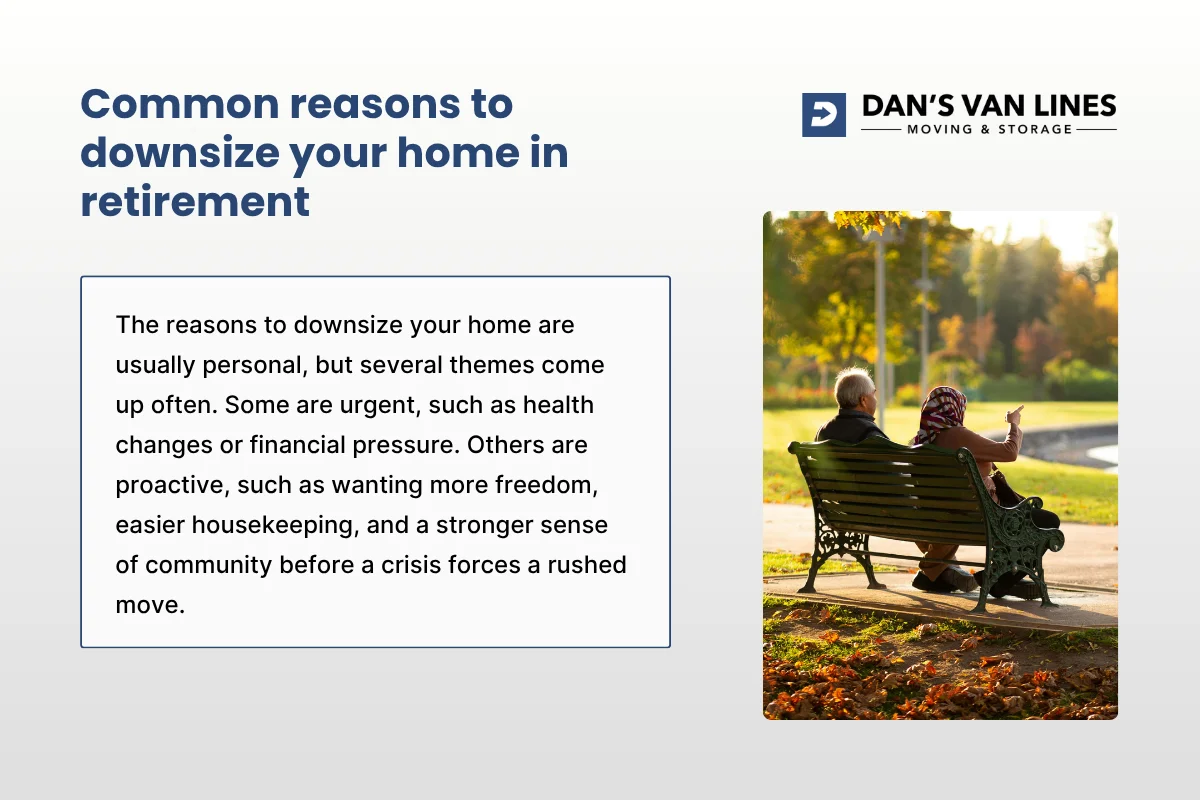 Common reasons to downsize your home in retirement

DAN'S VAN LINES
MOVING & STORAGE

The reasons to downsize your home are usually personal, but several themes come up often. Some are urgent, such as health changes or financial pressure. Others are proactive, such as wanting more freedom, easier housekeeping, and a stronger sense of community before a crisis forces a rushed move.